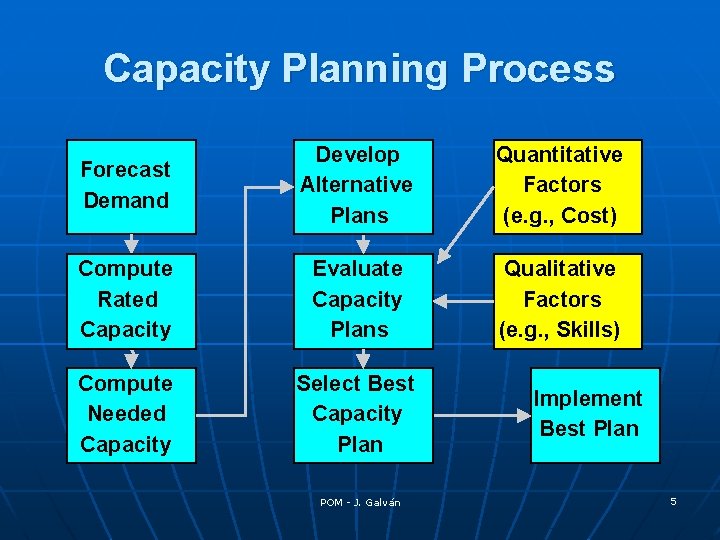 Capacity Planning Process

Forecast Demand

Compute Rated Capacity

Compute Needed Capacity

Develop Alternative Plans

Evaluate Capacity Plans

Select Best Capacity Plan

Quantitative Factors (e.g., Cost)

Qualitative Factors (e.g., Skills)

Implement Best Plan

POM - J. Galván

5